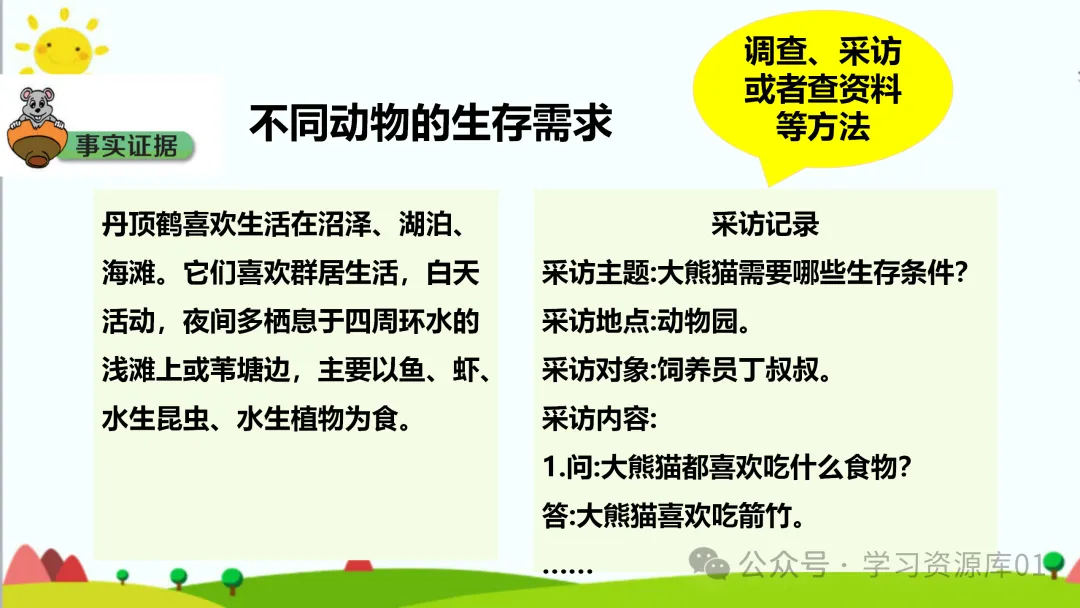 事实证据

不同动物的生存需求

调查、采访或者查资料等方法

丹顶鹤喜欢生活在沼泽、湖泊、海滩。它们喜欢群居生活，白天活动，夜间多栖息于四周环水的浅滩上或苇塘边，主要以鱼、虾、水生昆虫、水生植物为食。

采访记录

采访主题:大熊猫需要哪些生存条件?

采访地点:动物园。

采访对象:饲养员丁叔叔。

采访内容:

1.问:大熊猫都喜欢吃什么食物?

答:大熊猫喜欢吃箭竹。

……

公众号 · 学习资源库01